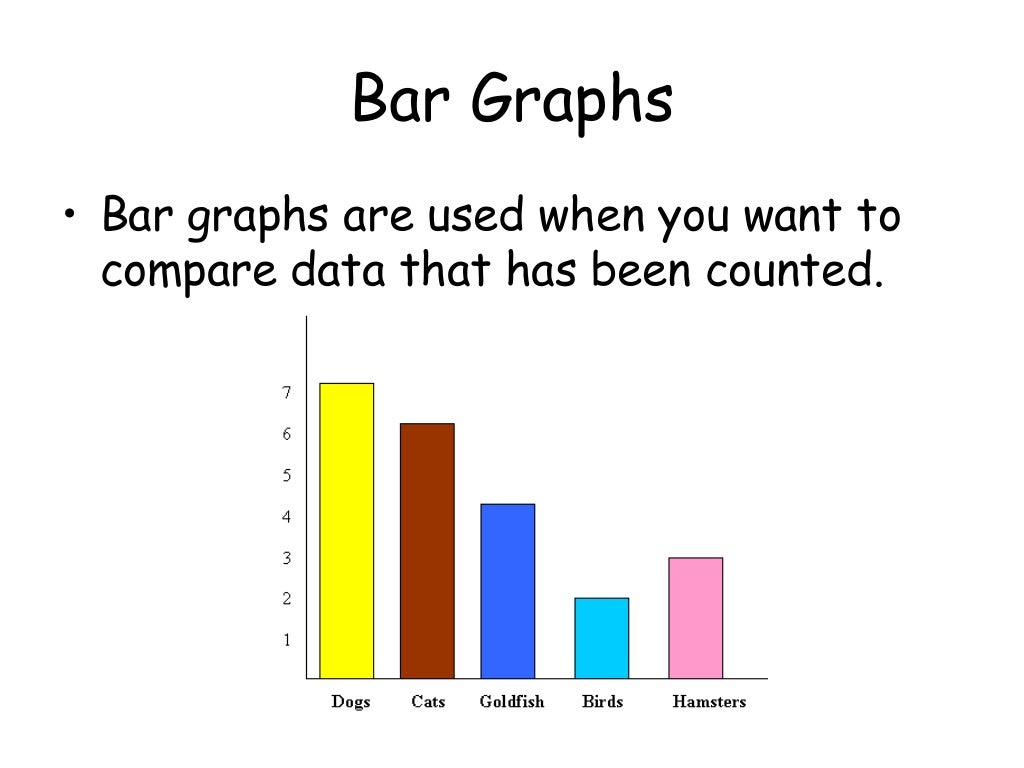 Bar Graphs

• Bar graphs are used when you want to compare data that has been counted.

7
6
5
4
3
2
1

Dogs Cats Goldfish Birds Hamsters